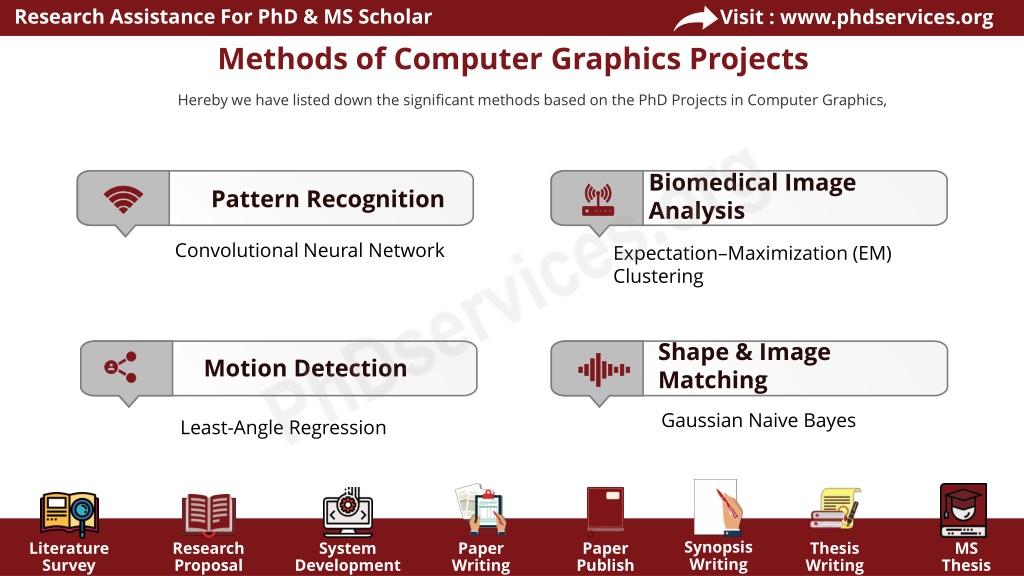 Research Assistance For PhD & MS Scholar

Visit : www.phdservices.org

Methods of Computer Graphics Projects

Hereby we have listed down the significant methods based on the PhD Projects in Computer Graphics,

Pattern Recognition

Convolutional Neural Network

Biomedical Image Analysis

Expectation–Maximization (EM) Clustering

Motion Detection

Least-Angle Regression

Shape & Image Matching

Gaussian Naive Bayes

PhDservices.org

Literature Survey

Research Proposal

System Development

Paper Writing

Paper Publish

Synopsis Writing

Thesis Writing

MS Thesis